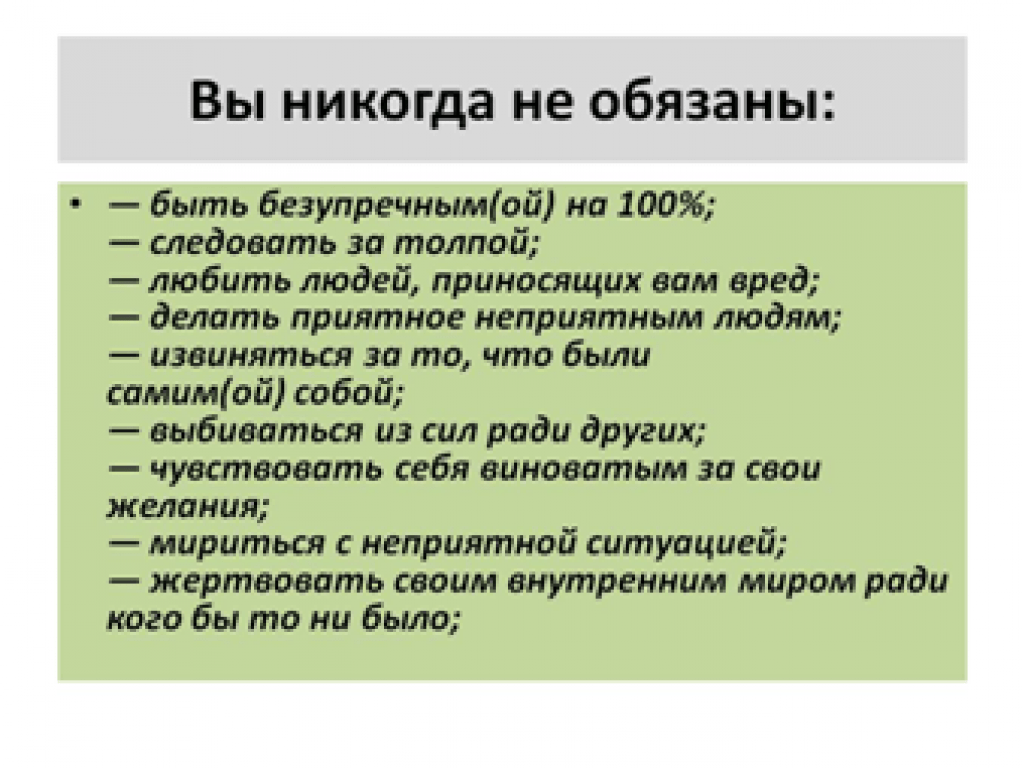 Вы никогда не обязаны:

• — быть безупречным(ой) на 100%;
— следовать за толпой;
— любить людей, приносящих вам вред;
— делать приятное неприятным людям;
— извиняться за то, что были самим(ой) собой;
— выбиваться из сил ради других;
— чувствовать себя виноватым за свои желания;
— мириться с неприятной ситуацией;
— жертвовать своим внутренним миром ради кого бы то ни было;